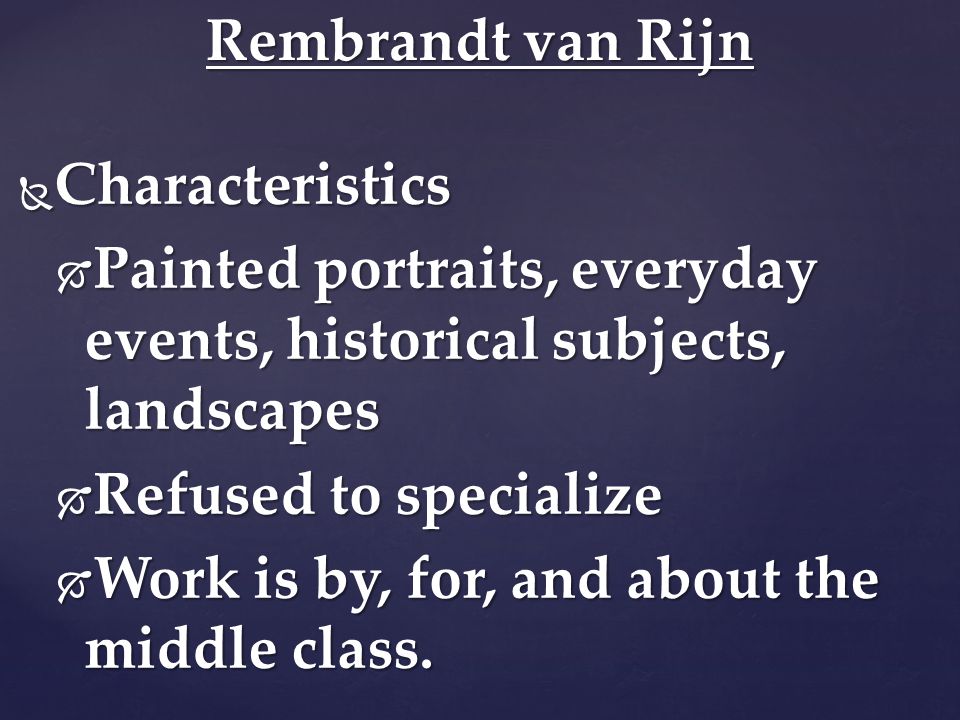 Rembrandt van Rijn

Characteristics

Painted portraits, everyday events, historical subjects, landscapes

Refused to specialize

Work is by, for, and about the middle class.